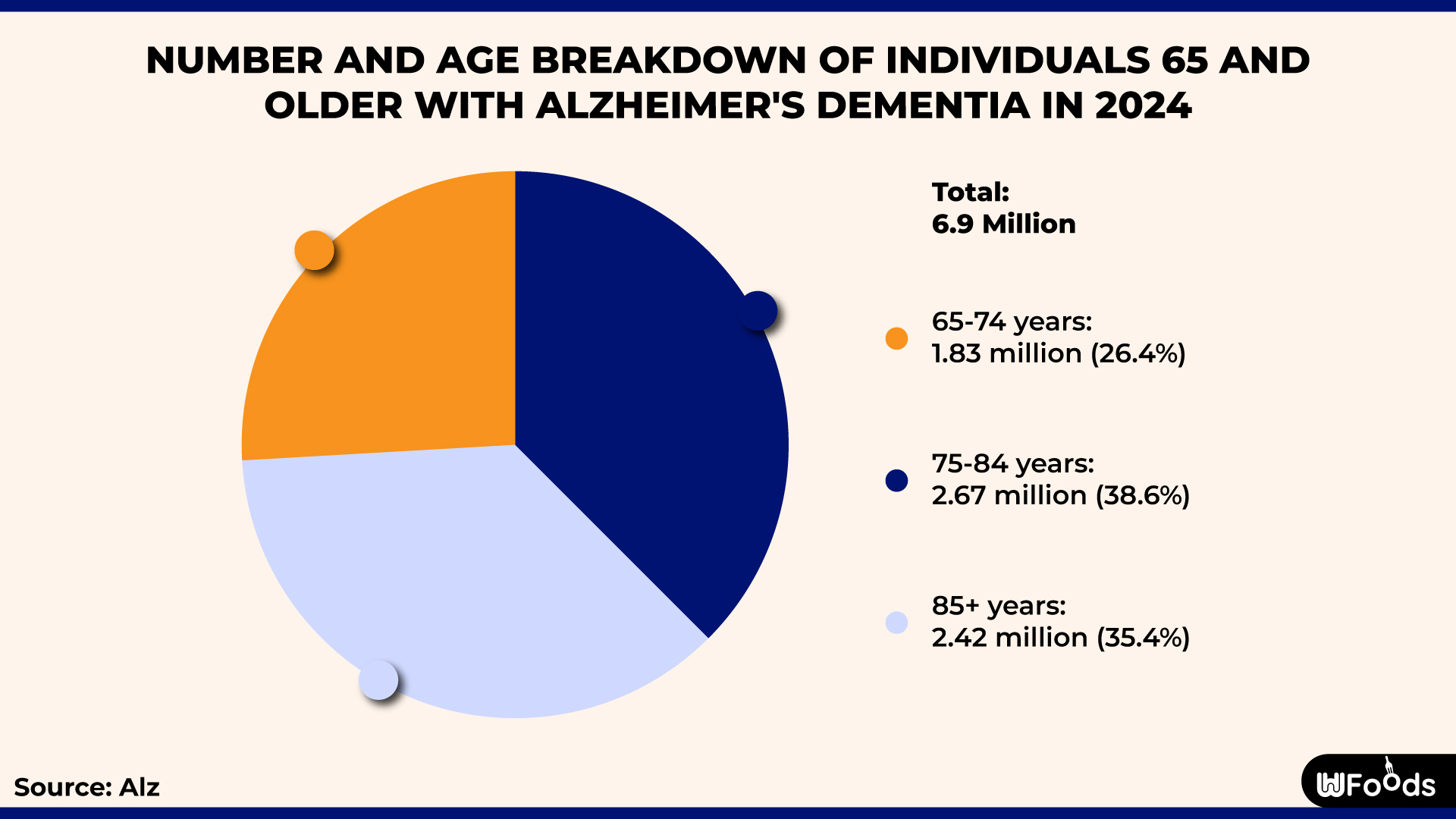 NUMBER AND AGE BREAKDOWN OF INDIVIDUALS 65 AND OLDER WITH ALZHEIMER'S DEMENTIA IN 2024

Total:
6.9 Million

65-74 years:
1.83 million (26.4%)

75-84 years:
2.67 million (38.6%)

85+ years:
2.42 million (35.4%)

Source: Alz

WFoods